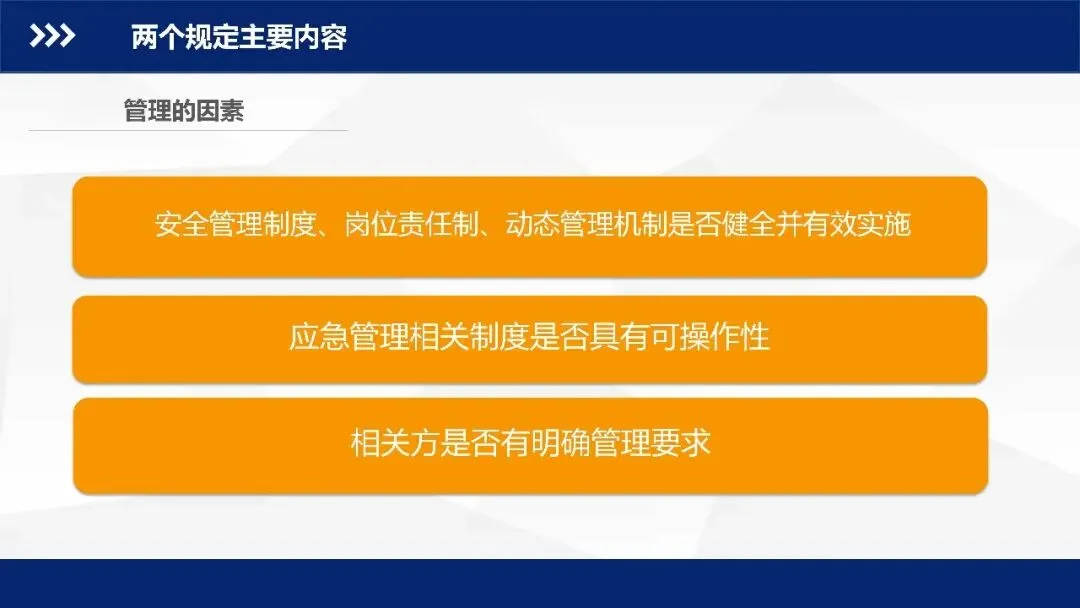 两个规定主要内容

管理的因素

安全管理制度、岗位责任制、动态管理机制是否健全并有效实施

应急管理相关制度是否具有可操作性

相关方是否有明确管理要求